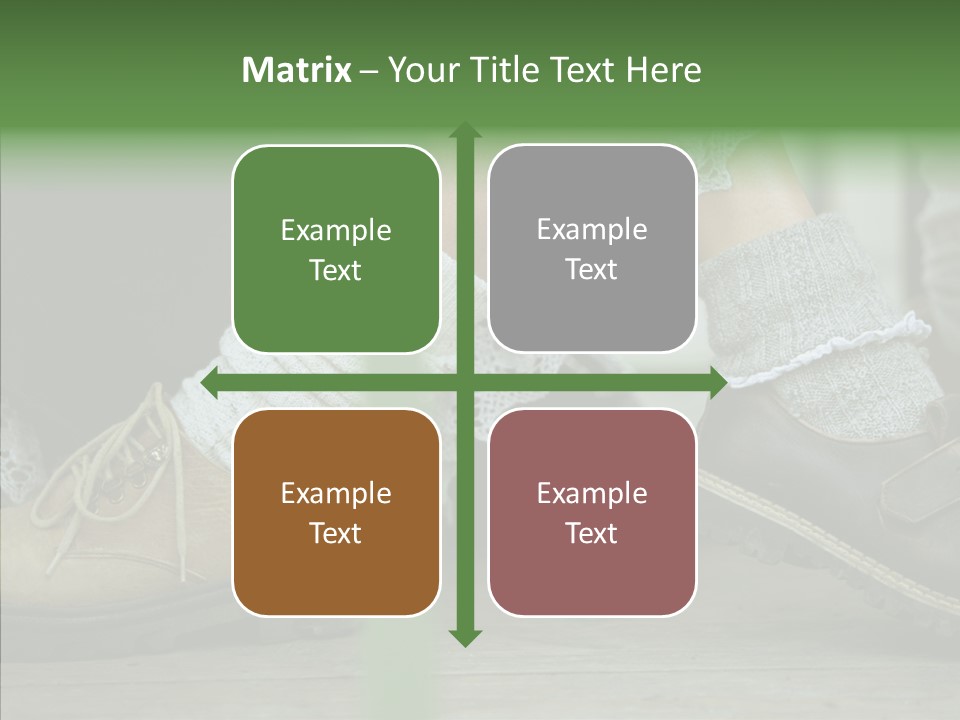 Matrix – Your Title Text Here

Example Text

Example Text

Example Text

Example Text